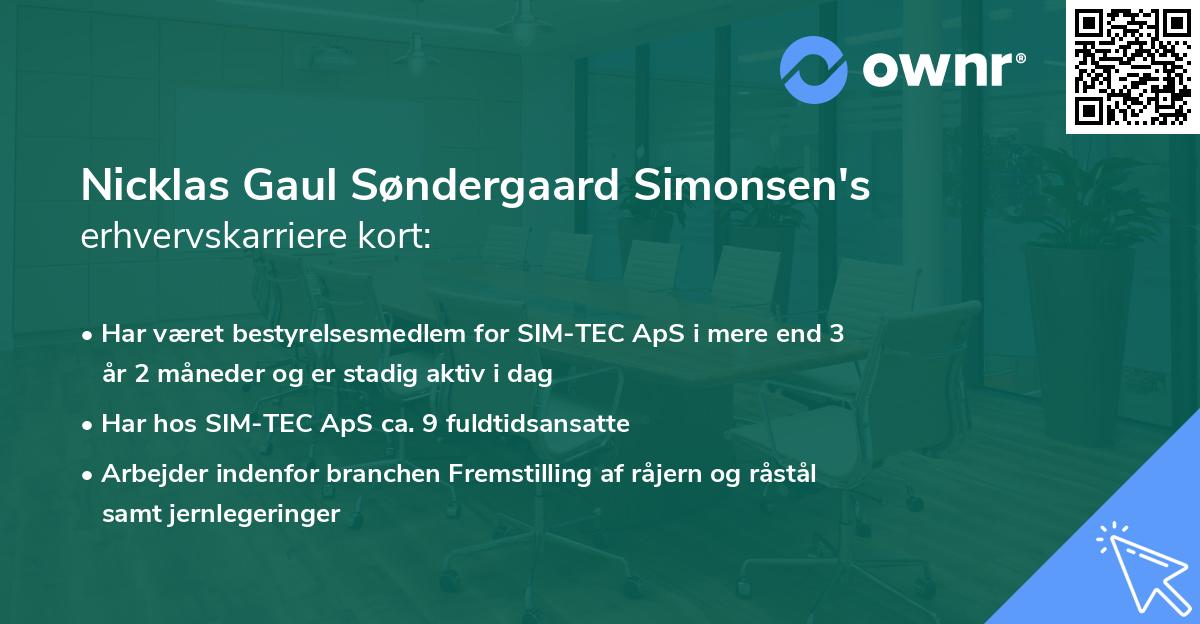 ownr®

Nicklas Gaul Søndergaard Simonsen's erhvervskarriere kort:

• Har været bestyrelsesmedlem for SIM-TEC ApS i mere end 3 år 2 måneder og er stadig aktiv i dag

• Har hos SIM-TEC ApS ca. 9 fuldtidsansatte

• Arbejder indenfor branchen Fremstilling af råjern og råstål samt jernlegeringer